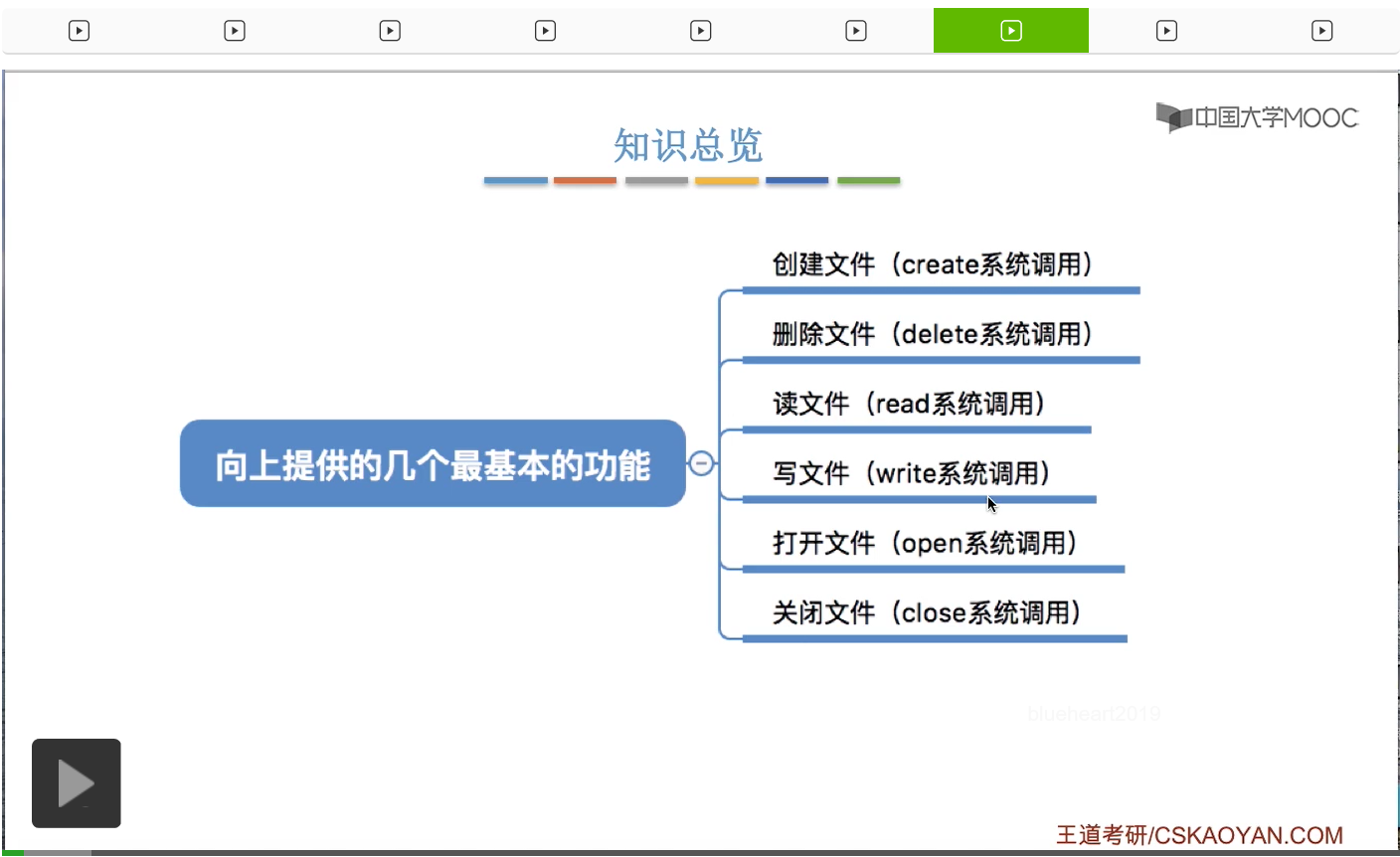 中国大学MOOC

知识总览

向上提供的几个最基本的功能

创建文件（create系统调用）

删除文件（delete系统调用）

读文件（read系统调用）

写文件（write系统调用）

打开文件（open系统调用）

关闭文件（close系统调用）

blueheart2019

王道考研/CSKAOYAN.COM